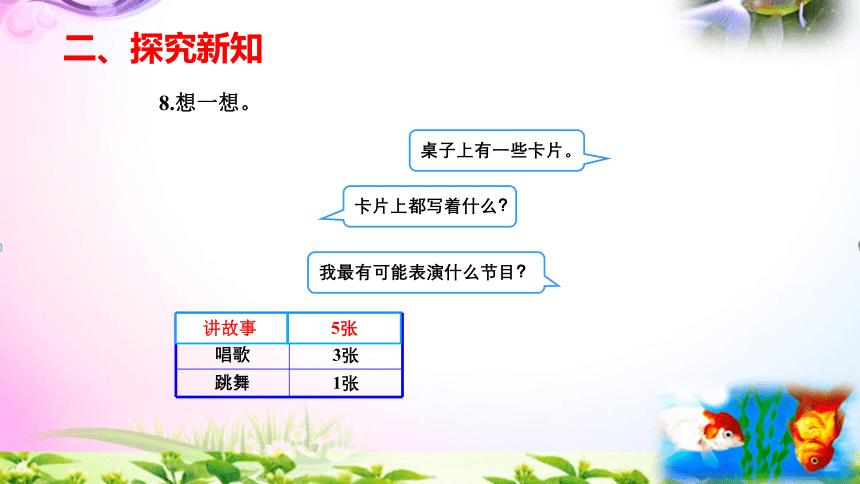 二、探究新知

8.想一想。

桌子上有一些卡片。

卡片上都写着什么？

我最有可能表演什么节目？

| 讲故事 | 5张 |
|---|---|
| 唱歌 | 3张 |
| 跳舞 | 1张 |